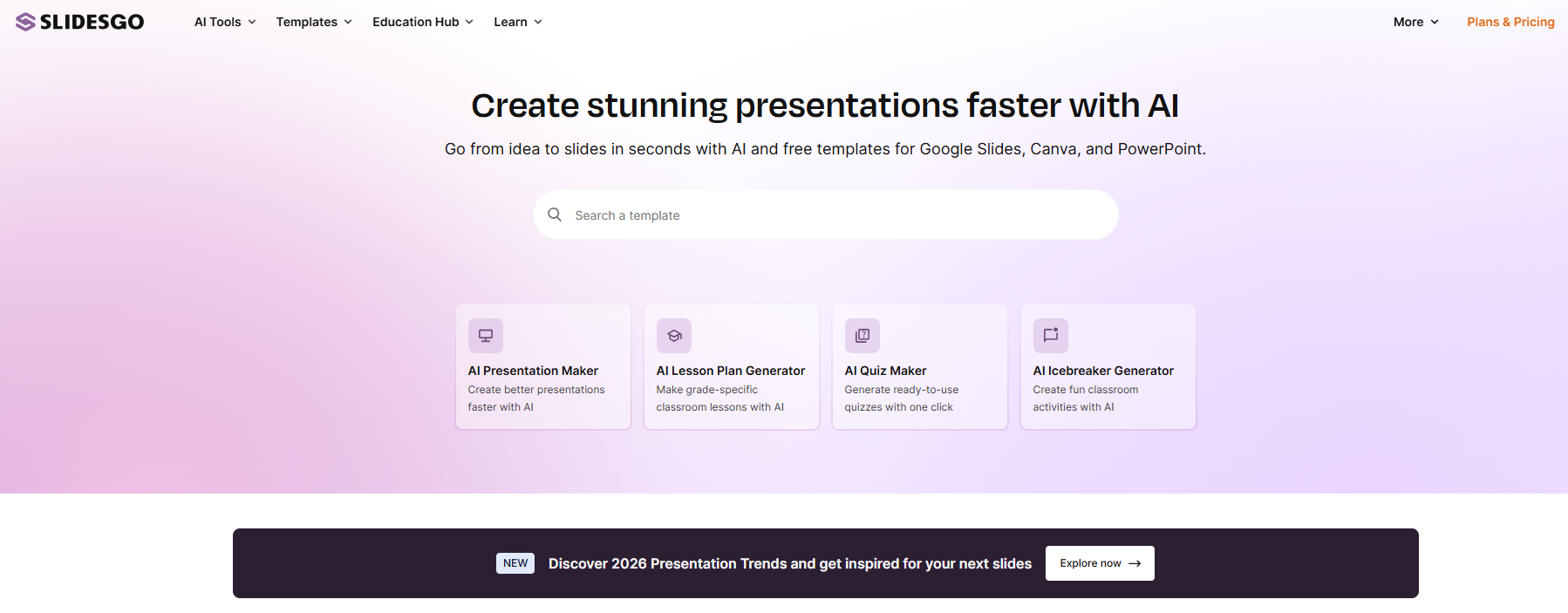 SLIDESGO AI Tools Templates Education Hub Learn More Plans & Pricing

Create stunning presentations faster with AI

Go from idea to slides in seconds with AI and free templates for Google Slides, Canva, and PowerPoint.

Search a template

AI Presentation Maker
Create better presentations faster with AI

AI Lesson Plan Generator
Make grade-specific classroom lessons with AI

AI Quiz Maker
Generate ready-to-use quizzes with one click

AI Icebreaker Generator
Create fun classroom activities with AI

NEW Discover 2026 Presentation Trends and get inspired for your next slides Explore now